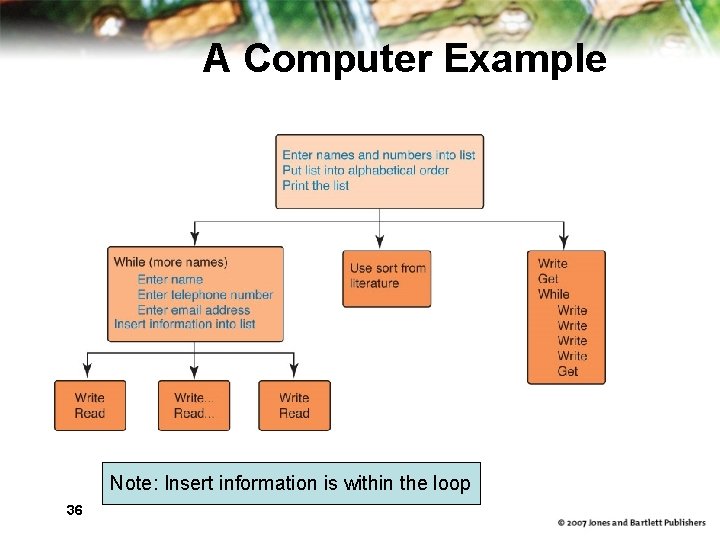 A Computer Example

Enter names and numbers into list
Put list into alphabetical order
Print the list

While (more names)
Enter name
Enter telephone number
Enter email address
Insert information into list

Use sort from literature

Write
Get
While
Write
Write
Write
Write
Get

Write
Read

Write...
Read...

Write
Read

Note: Insert information is within the loop

36

© 2007 Jones and Bartlett Publishers